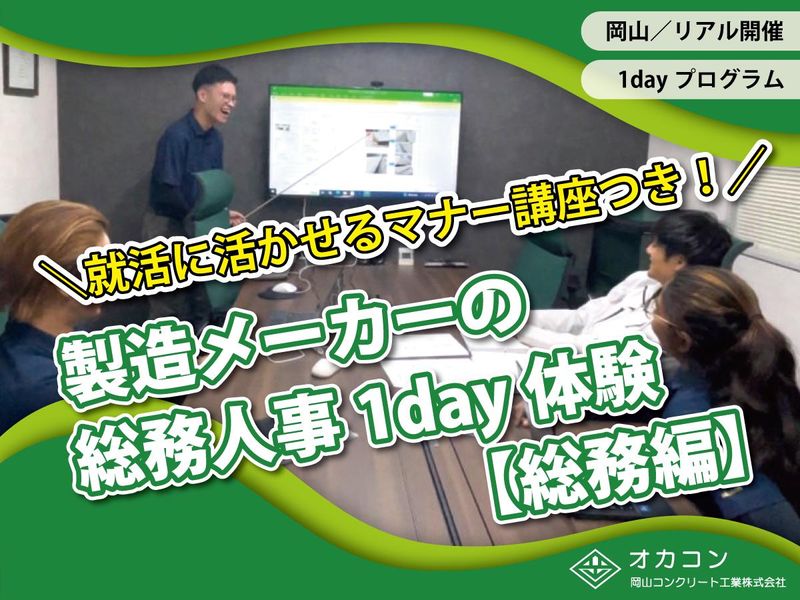 岡山／リアル開催

1day プログラム

＼就活に活かせるマナー講座つき！／

製造メーカーの
総務人事 1day 体験
【総務編】

オカコン
岡山コンクリート工業株式会社